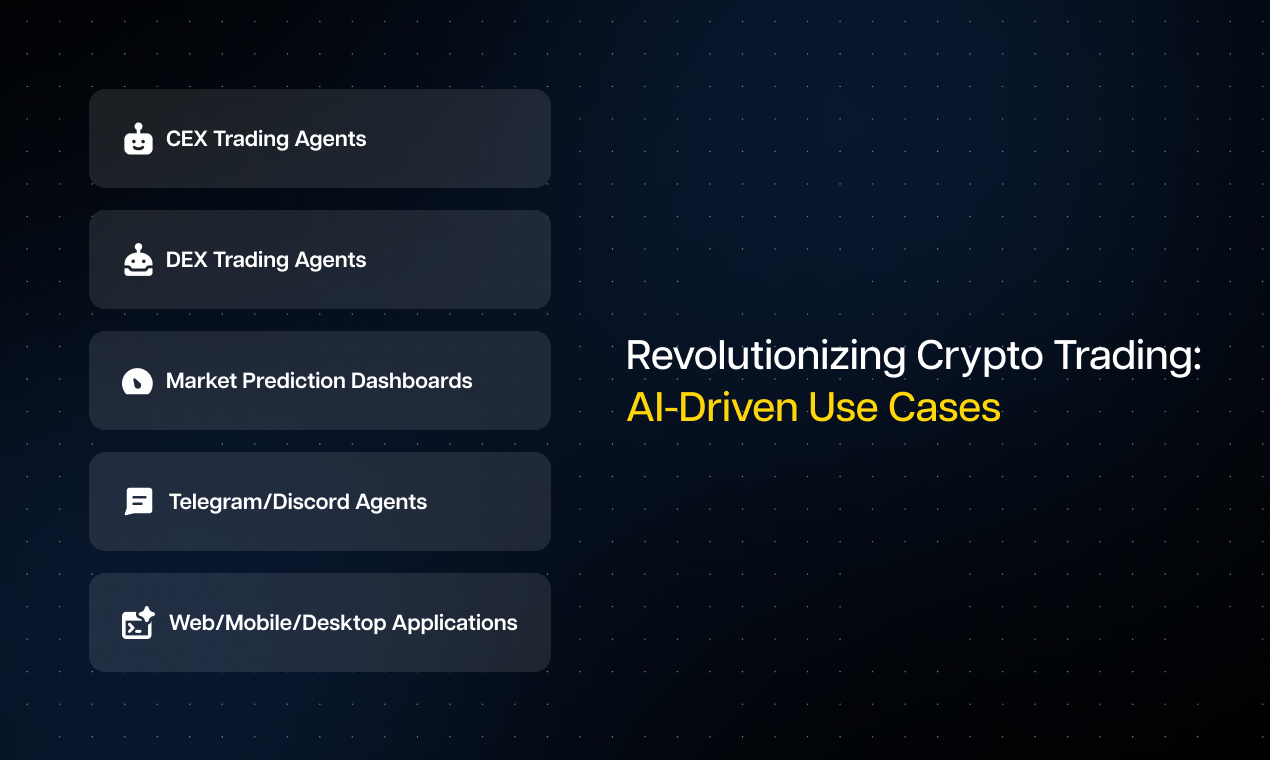 CEX Trading Agents

DEX Trading Agents

Market Prediction Dashboards

Telegram/Discord Agents

Web/Mobile/Desktop Applications

Revolutionizing Crypto Trading:
AI-Driven Use Cases